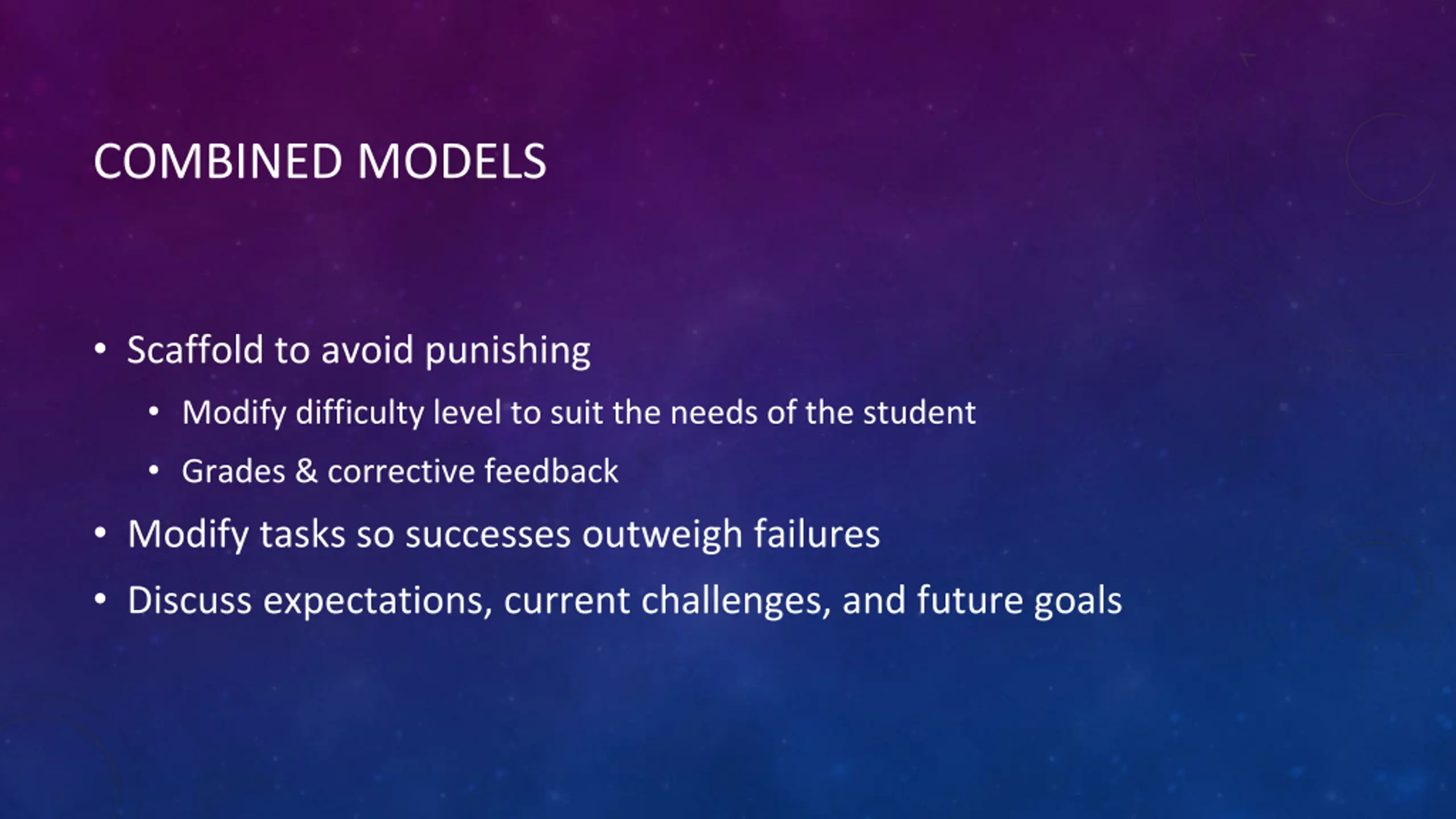 COMBINED MODELS

• Scaffold to avoid punishing
  • Modify difficulty level to suit the needs of the student
  • Grades & corrective feedback
• Modify tasks so successes outweigh failures
• Discuss expectations, current challenges, and future goals